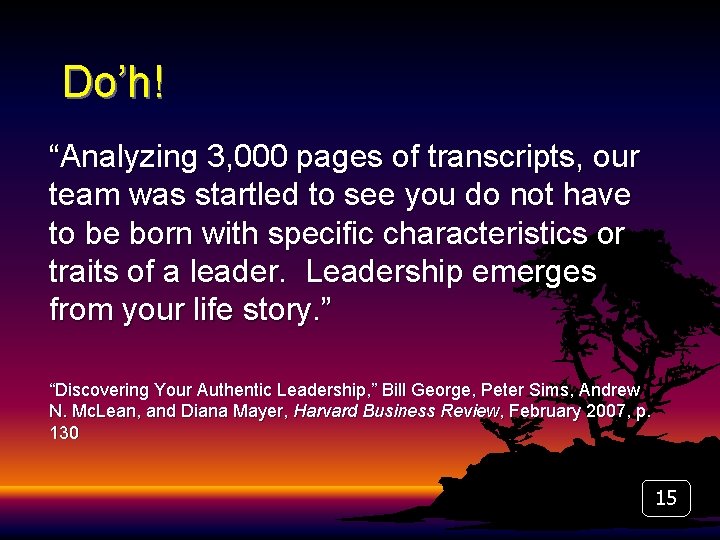 Do’h!

“Analyzing 3,000 pages of transcripts, our team was startled to see you do not have to be born with specific characteristics or traits of a leader. Leadership emerges from your life story.”

“Discovering Your Authentic Leadership,” Bill George, Peter Sims, Andrew N. McLean, and Diana Mayer, Harvard Business Review, February 2007, p. 130

15